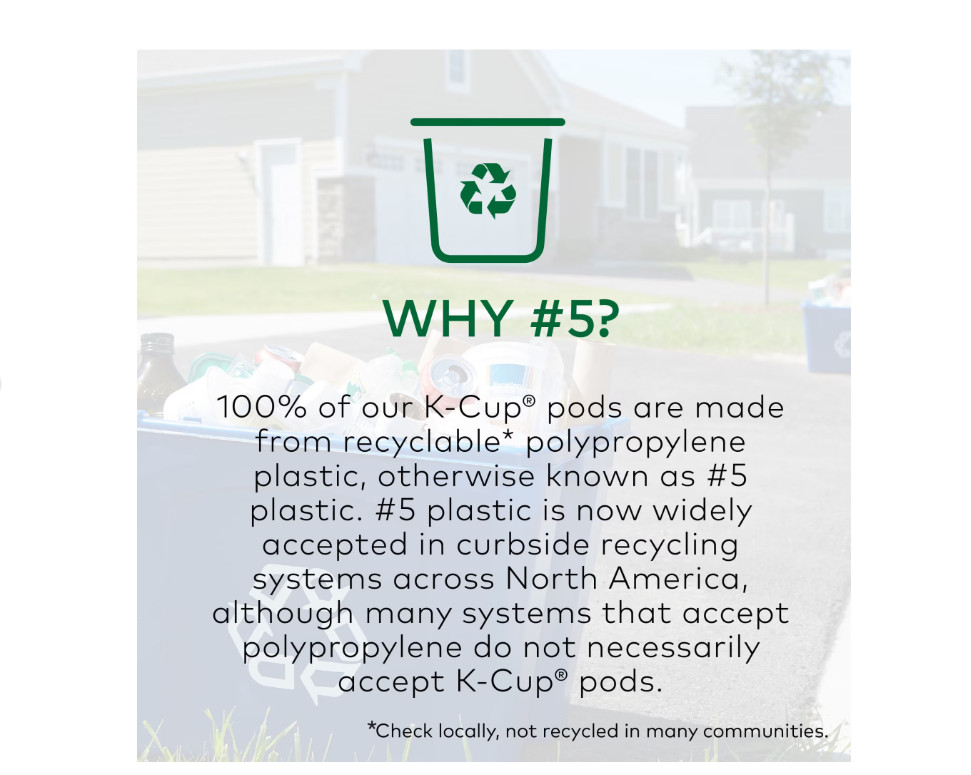 WHY #5?

100% of our K-Cup® pods are made from recyclable* polypropylene plastic, otherwise known as #5 plastic. #5 plastic is now widely accepted in curbside recycling systems across North America, although many systems that accept polypropylene do not necessarily accept K-Cup® pods.

*Check locally, not recycled in many communities.